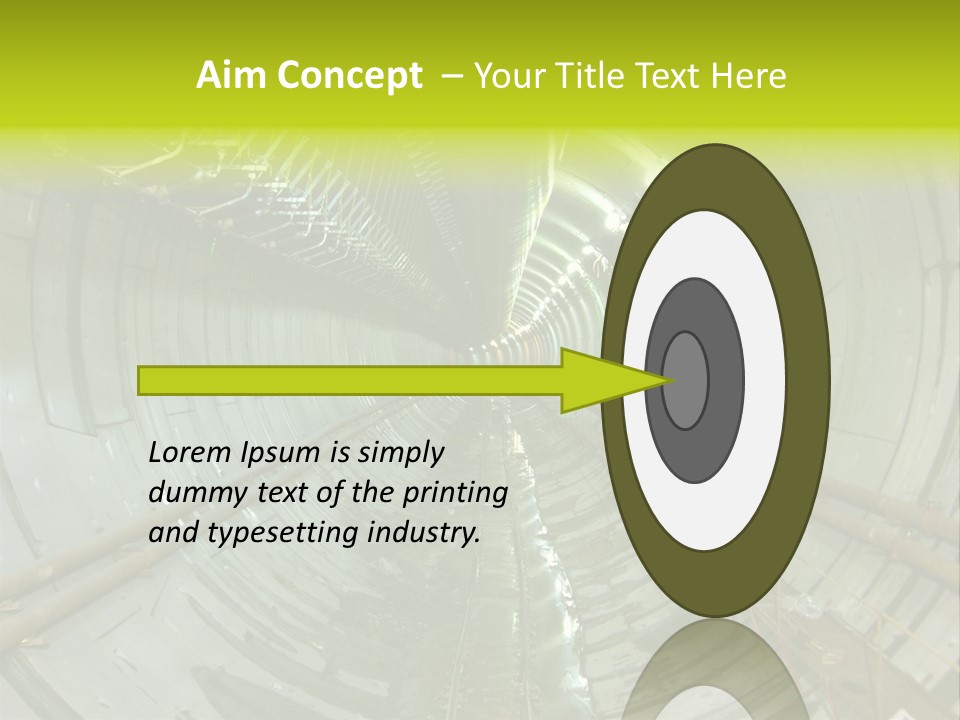 Aim Concept – Your Title Text Here

Lorem Ipsum is simply dummy text of the printing and typesetting industry.